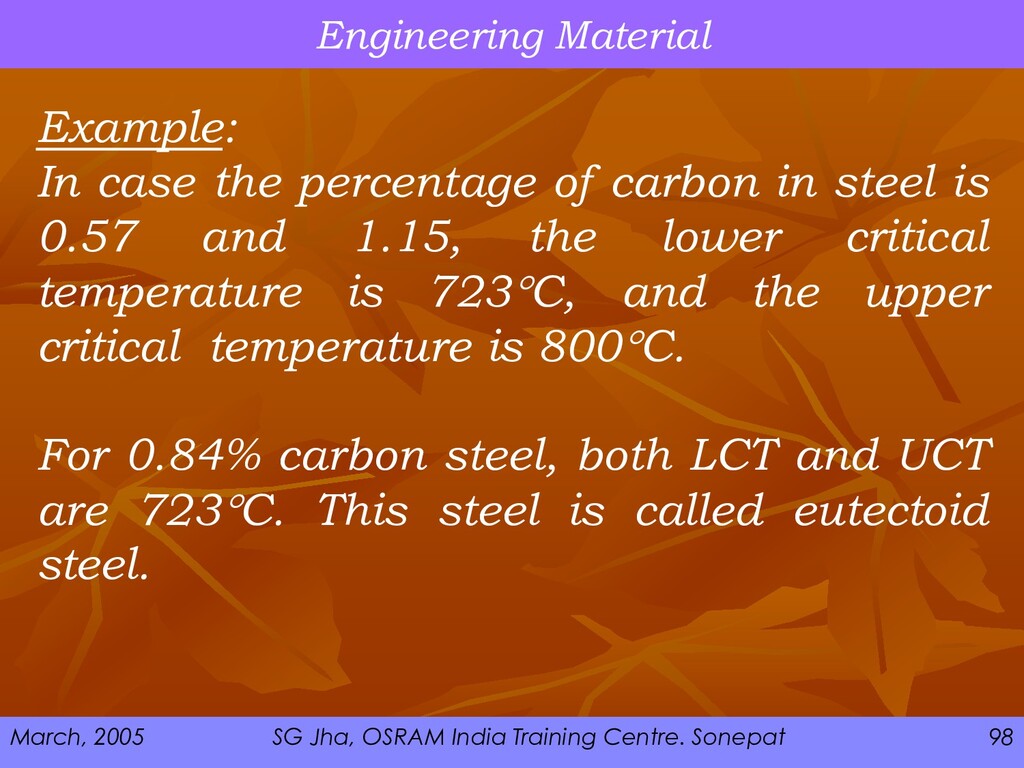 Engineering Material

Example:
In case the percentage of carbon in steel is 0.57 and 1.15, the lower critical temperature is 723°C, and the upper critical temperature is 800°C.

For 0.84% carbon steel, both LCT and UCT are 723°C. This steel is called eutectoid steel.

March, 2005 SG Jha, OSRAM India Training Centre. Sonepat 98